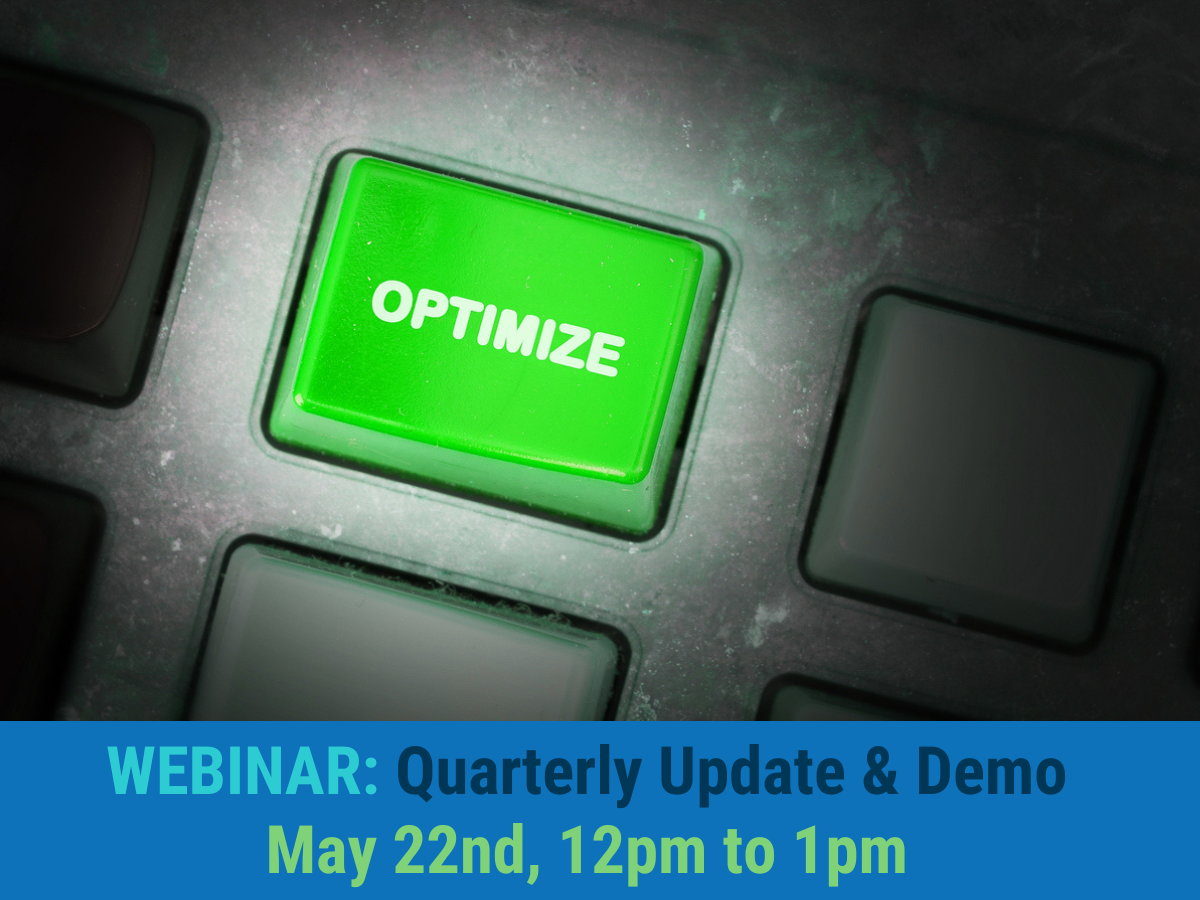 OPTIMIZE

WEBINAR: Quarterly Update & Demo
May 22nd, 12pm to 1pm